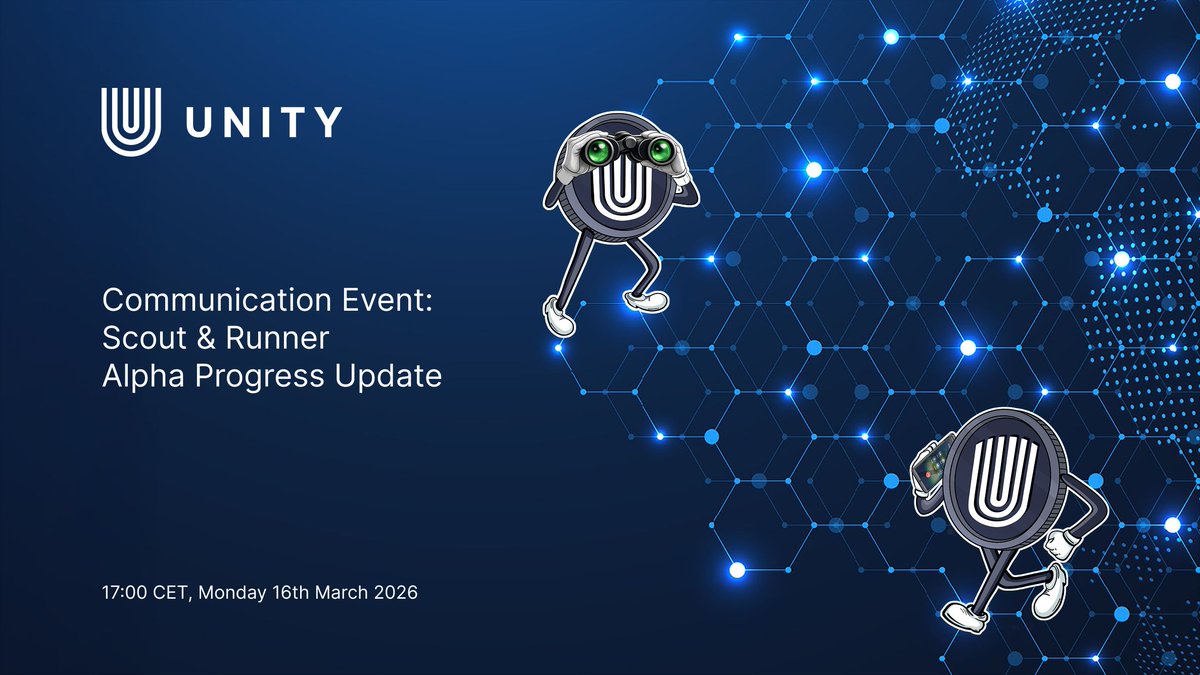 UNITY

Communication Event:
Scout & Runner
Alpha Progress Update

17:00 CET, Monday 16th March 2026